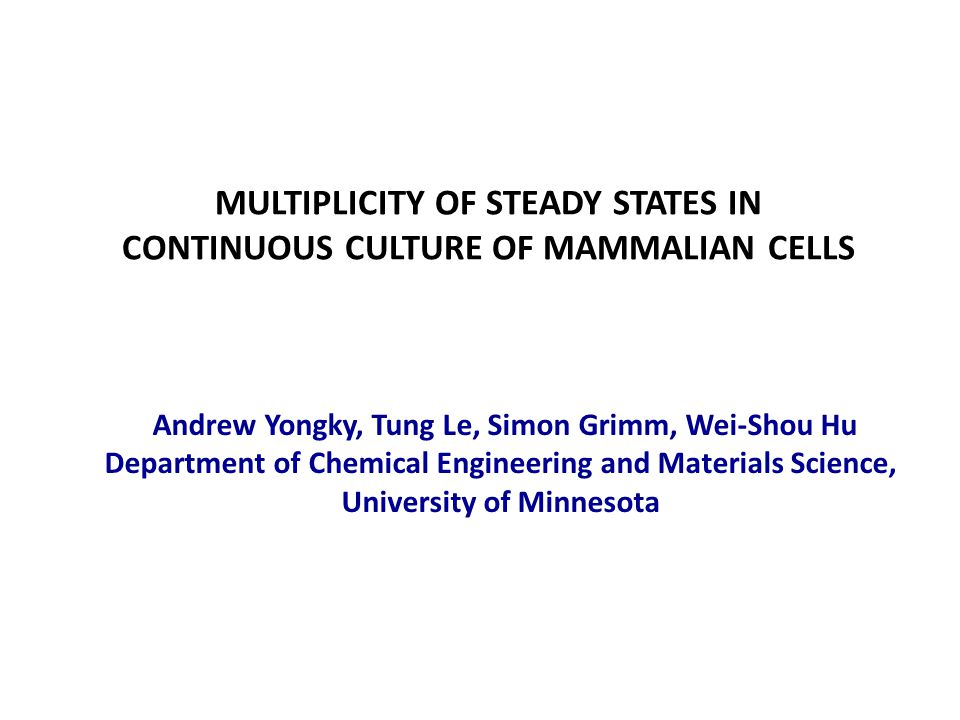 MULTIPLICITY OF STEADY STATES IN CONTINUOUS CULTURE OF MAMMALIAN CELLS

Andrew Yongky, Tung Le, Simon Grimm, Wei-Shou Hu
Department of Chemical Engineering and Materials Science, University of Minnesota